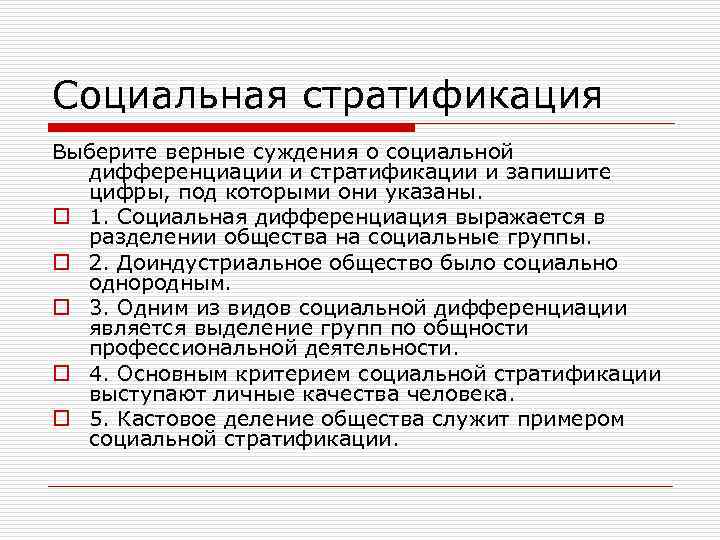 Социальная стратификация

Выберите верные суждения о социальной дифференциации и стратификации и запишите цифры, под которыми они указаны.

1. Социальная дифференциация выражается в разделении общества на социальные группы.

2. Доиндустриальное общество было социально однородным.

3. Одним из видов социальной дифференциации является выделение групп по общности профессиональной деятельности.

4. Основным критерием социальной стратификации выступают личные качества человека.

5. Кастовое деление общества служит примером социальной стратификации.